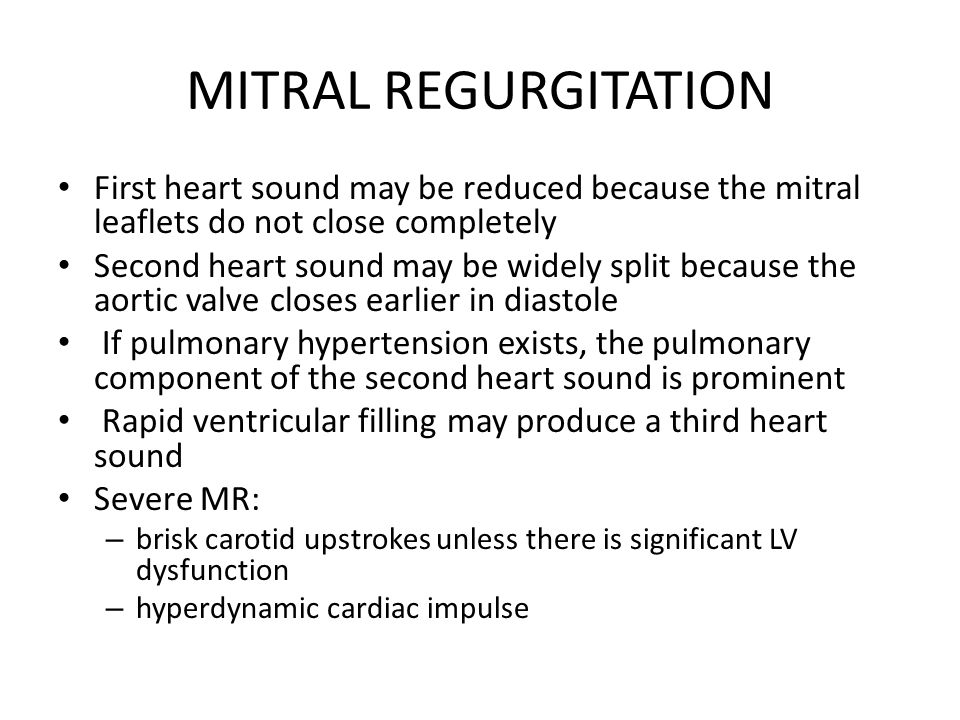 MITRAL REGURGITATION

• First heart sound may be reduced because the mitral leaflets do not close completely
• Second heart sound may be widely split because the aortic valve closes earlier in diastole
• If pulmonary hypertension exists, the pulmonary component of the second heart sound is prominent
• Rapid ventricular filling may produce a third heart sound
• Severe MR:
– brisk carotid upstrokes unless there is significant LV dysfunction
– hyperdynamic cardiac impulse